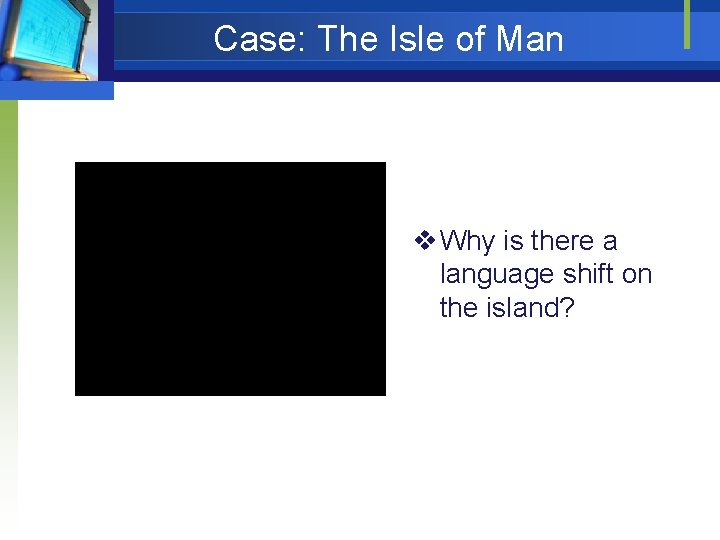 Case: The Isle of Man

❖ Why is there a language shift on the island?